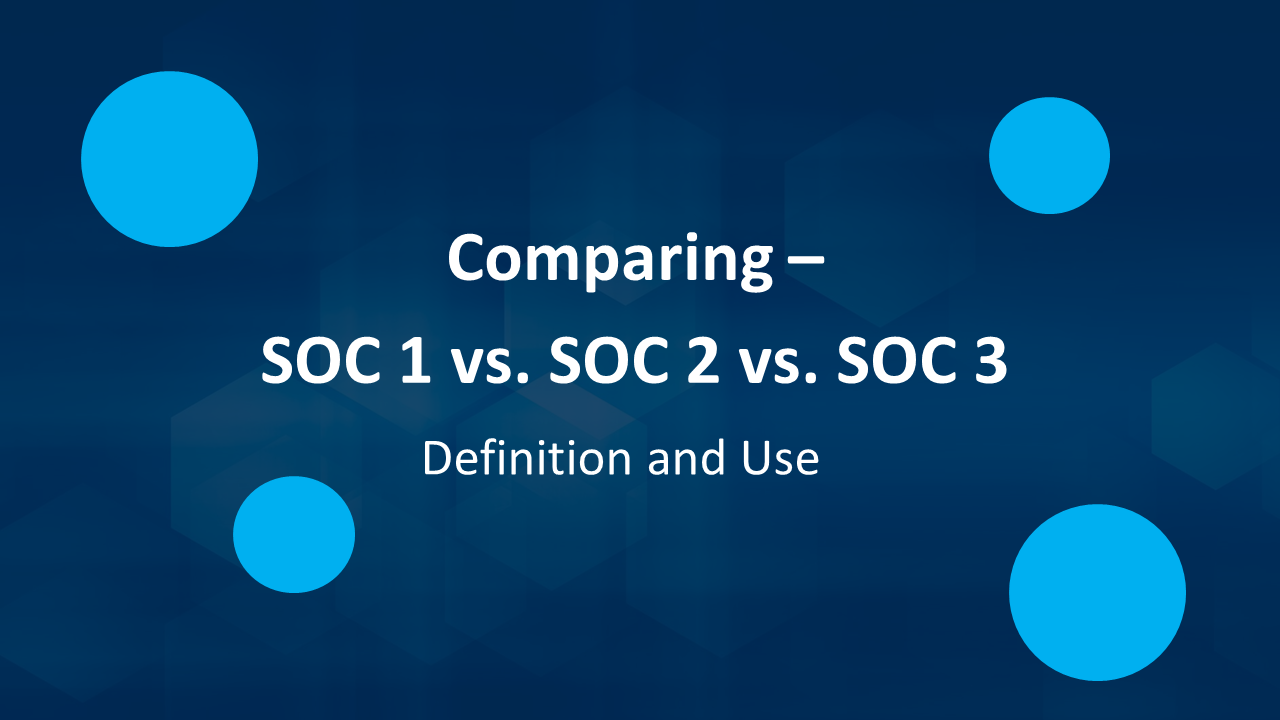 Comparing –

SOC 1 vs. SOC 2 vs. SOC 3

Definition and Use